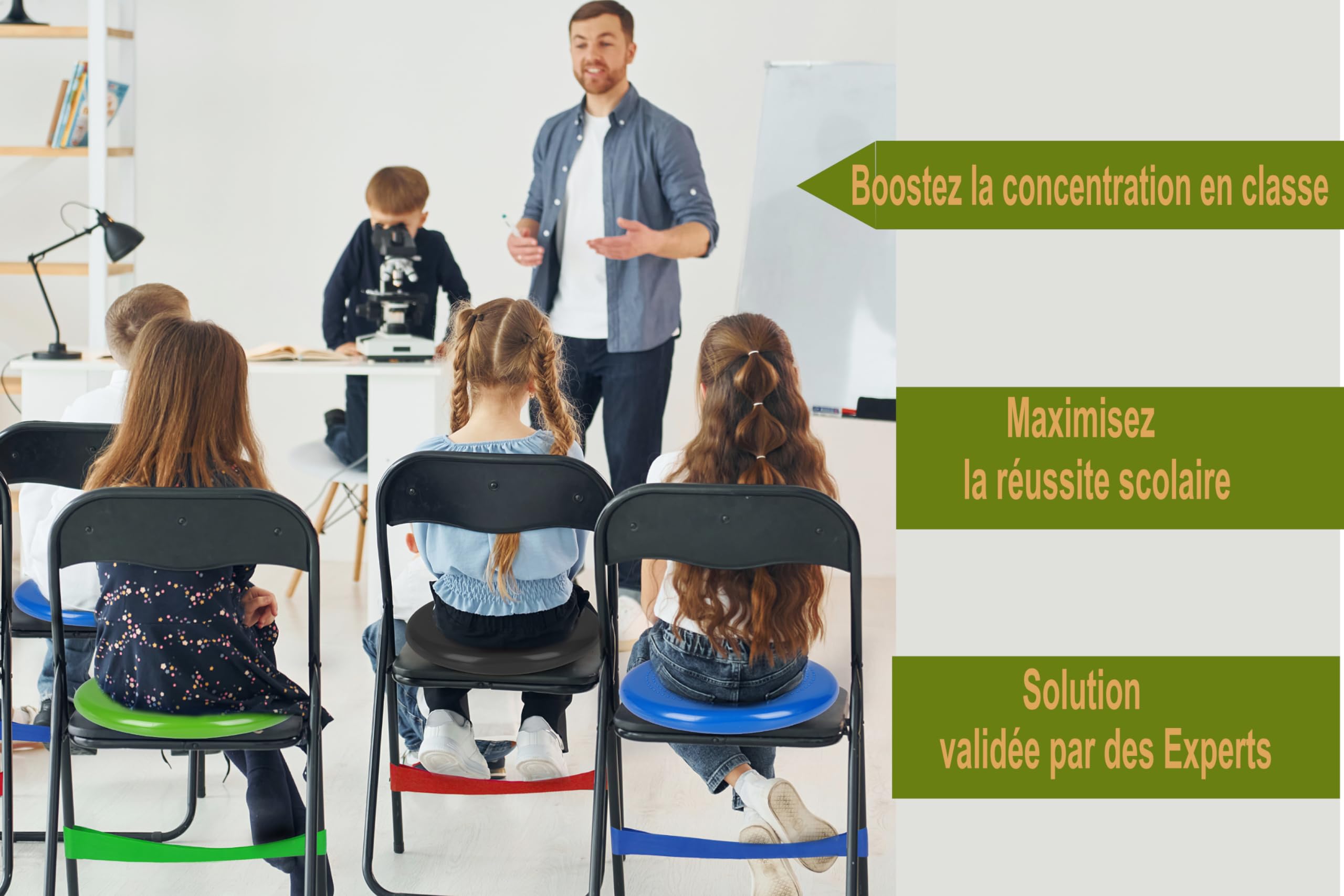 Boostez la concentration en classe

Maximisez
la réussite scolaire

Solution
validée par des Experts